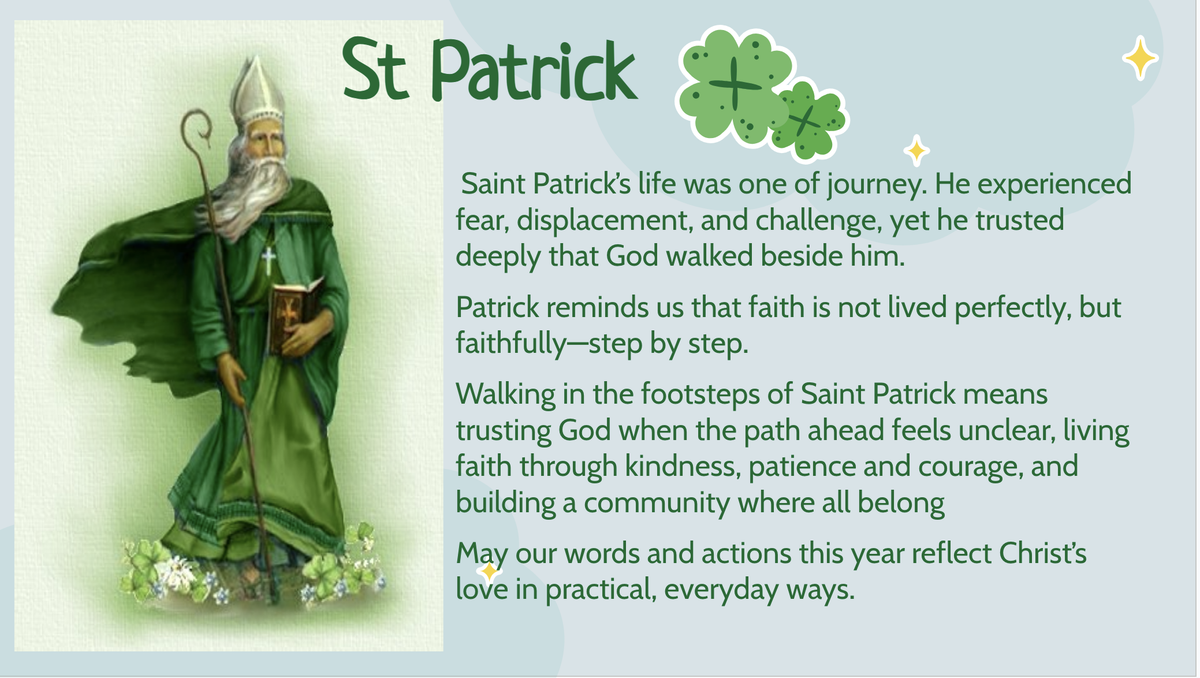 St Patrick

Saint Patrick's life was one of journey. He experienced fear, displacement, and challenge, yet he trusted deeply that God walked beside him.

Patrick reminds us that faith is not lived perfectly, but faithfully—step by step.

Walking in the footsteps of Saint Patrick means trusting God when the path ahead feels unclear, living faith through kindness, patience and courage, and building a community where all belong

May our words and actions this year reflect Christ's love in practical, everyday ways.